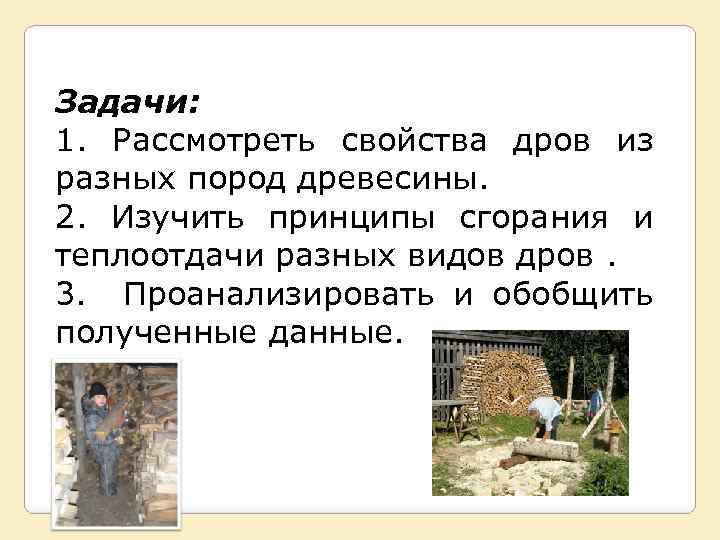 Задачи:
1. Рассмотреть свойства дров из разных пород древесины.
2. Изучить принципы сгорания и теплоотдачи разных видов дров .
3. Проанализировать и обобщить полученные данные.